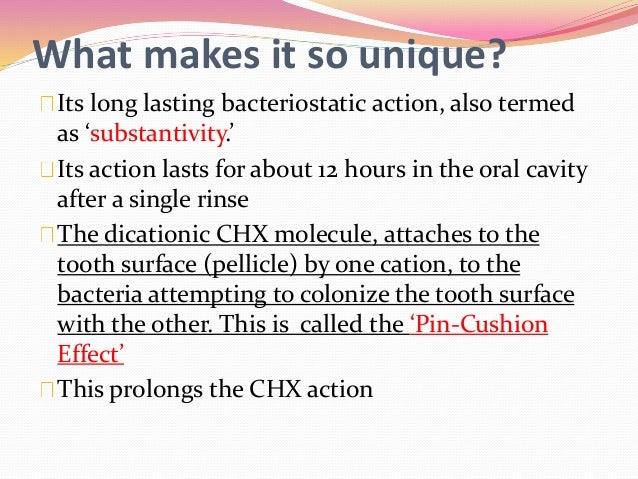 What makes it so unique?

Its long lasting bacteriostatic action, also termed as ‘substantivity.’

Its action lasts for about 12 hours in the oral cavity after a single rinse

The dicationic CHX molecule, attaches to the tooth surface (pellicle) by one cation, to the bacteria attempting to colonize the tooth surface with the other. This is called the ‘Pin-Cushion Effect’

This prolongs the CHX action